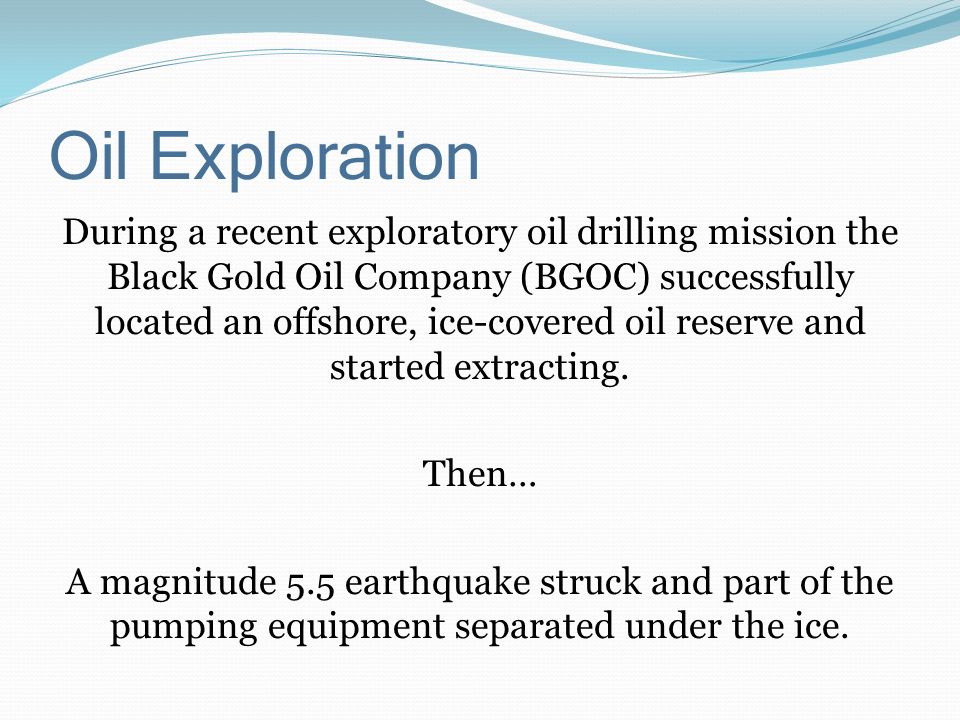 Oil Exploration

During a recent exploratory oil drilling mission the Black Gold Oil Company (BGOC) successfully located an offshore, ice-covered oil reserve and started extracting.

Then…

A magnitude 5.5 earthquake struck and part of the pumping equipment separated under the ice.